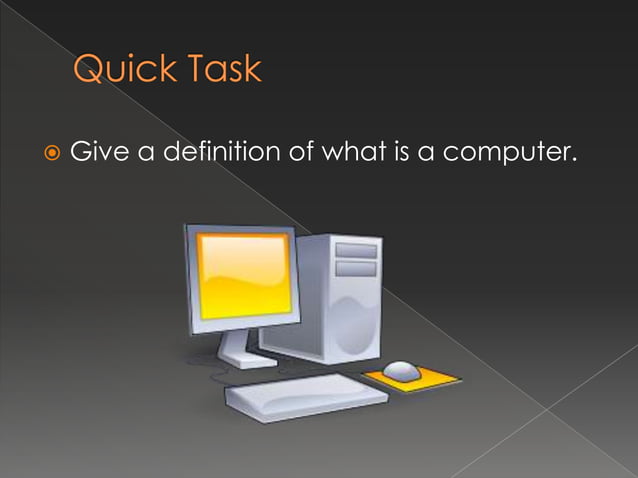 Quick Task

Give a definition of what is a computer.